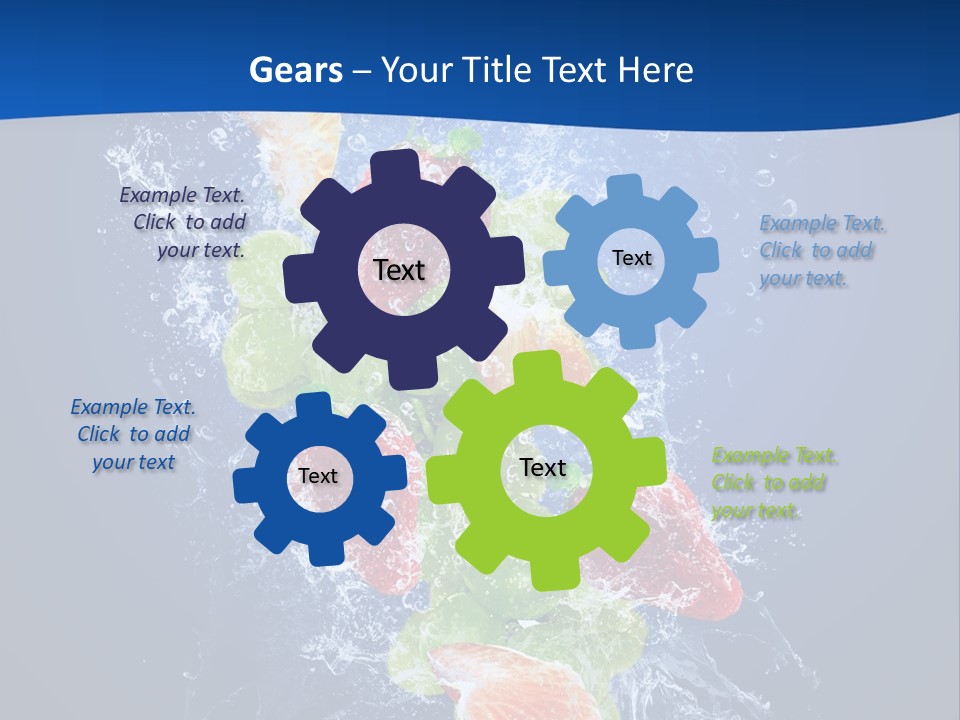 Gears – Your Title Text Here

Example Text. Click to add your text.

Text

Text

Example Text. Click to add your text.

Example Text. Click to add your text

Text

Text

Example Text. Click to add your text.